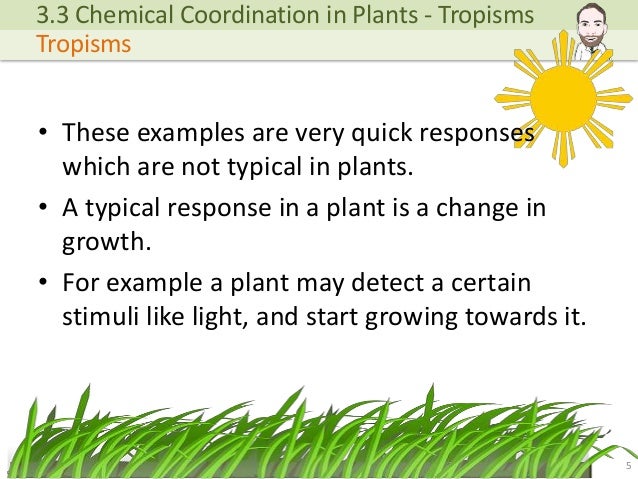 3.3 Chemical Coordination in Plants - Tropisms
Tropisms

• These examples are very quick responses which are not typical in plants.
• A typical response in a plant is a change in growth.
• For example a plant may detect a certain stimuli like light, and start growing towards it.

5